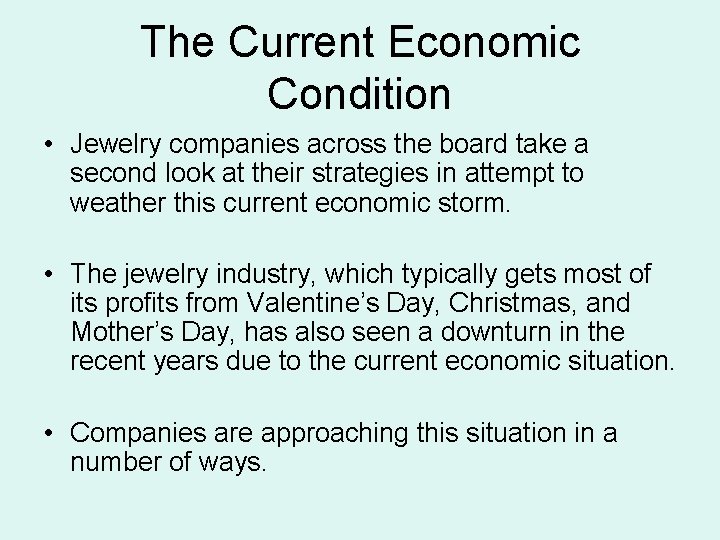 The Current Economic Condition

• Jewelry companies across the board take a second look at their strategies in attempt to weather this current economic storm.

• The jewelry industry, which typically gets most of its profits from Valentine’s Day, Christmas, and Mother’s Day, has also seen a downturn in the recent years due to the current economic situation.

• Companies are approaching this situation in a number of ways.